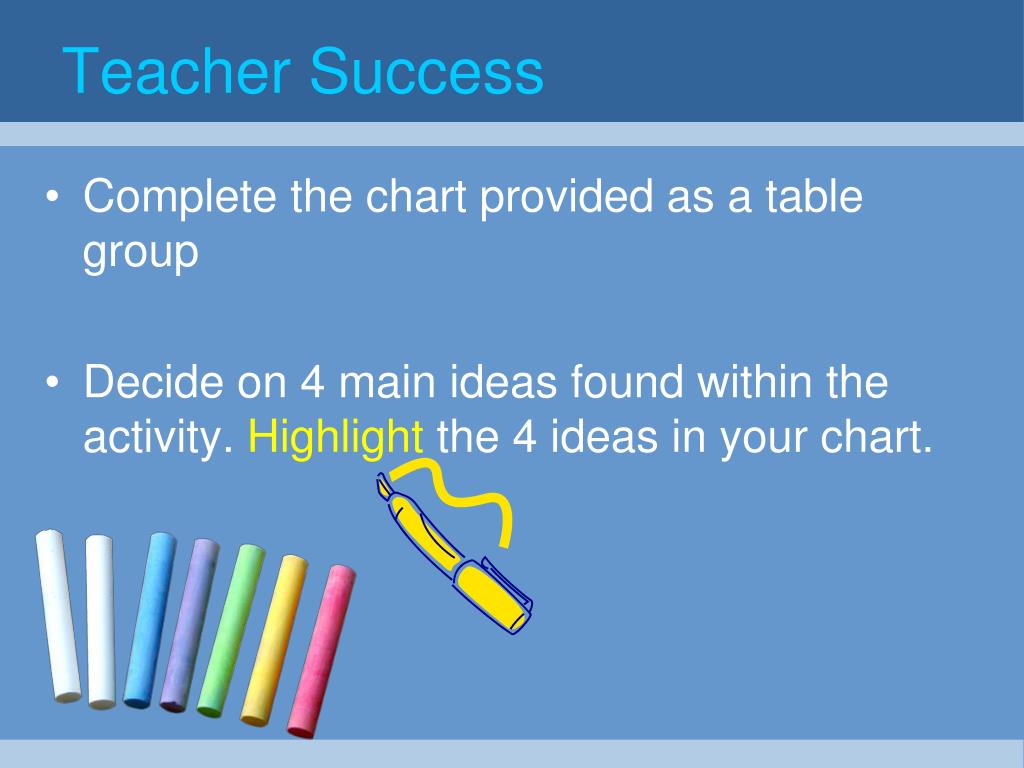 Teacher Success

• Complete the chart provided as a table group

• Decide on 4 main ideas found within the activity. Highlight the 4 ideas in your chart.